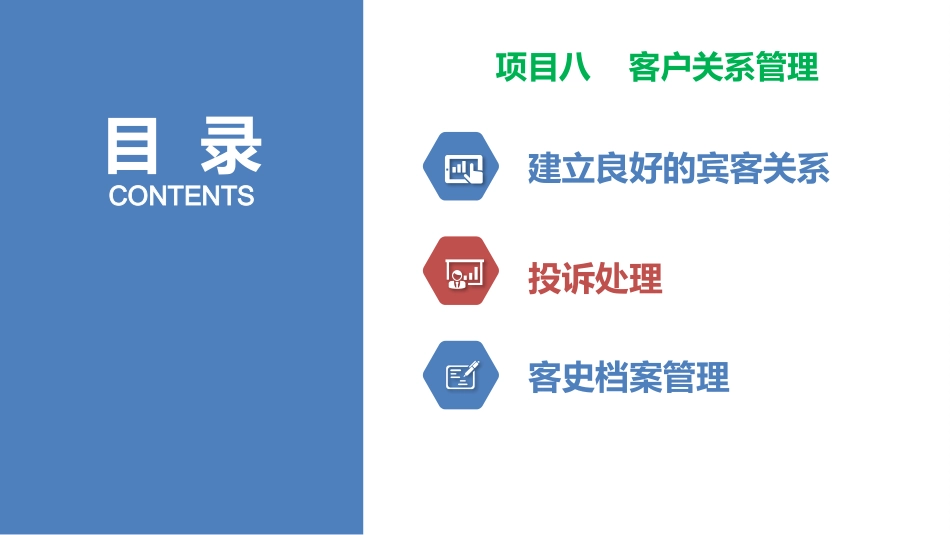 目 录
CONTENTS

项目八 客户关系管理

建立良好的宾客关系

投诉处理

客史档案管理